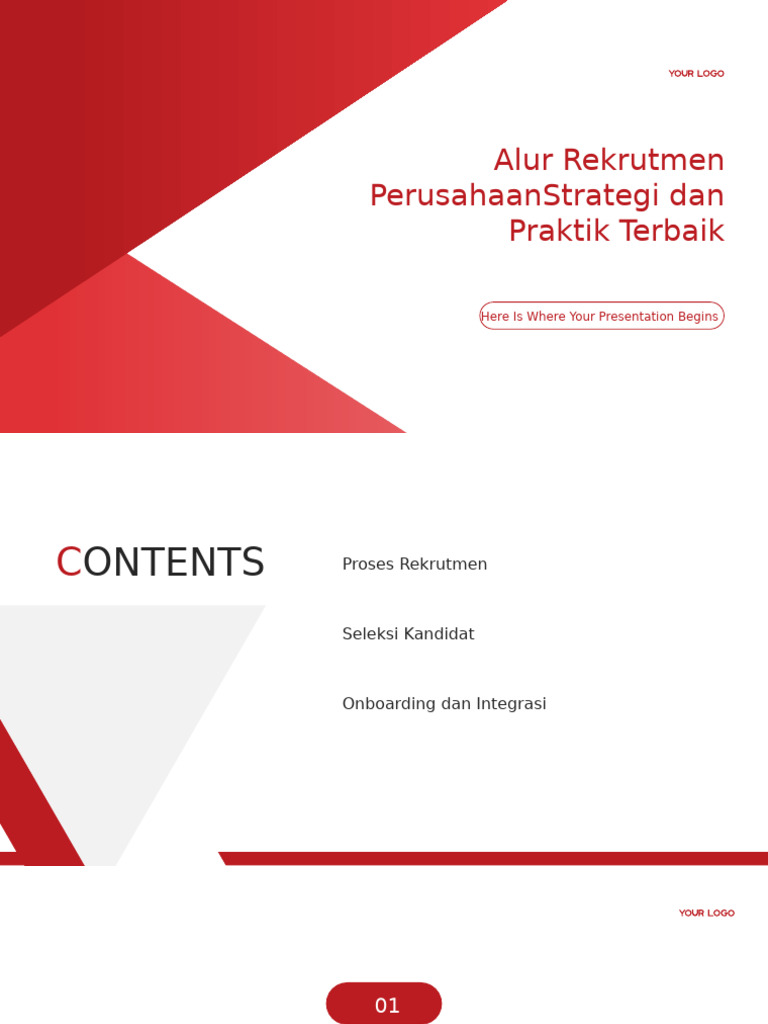 YOUR LOGO

Alur Rekrutmen PerusahaanStrategi dan Praktik Terbaik

Here Is Where Your Presentation Begins

CONTENTS

Proses Rekrutmen

Seleksi Kandidat

Onboarding dan Integrasi

YOUR LOGO

01